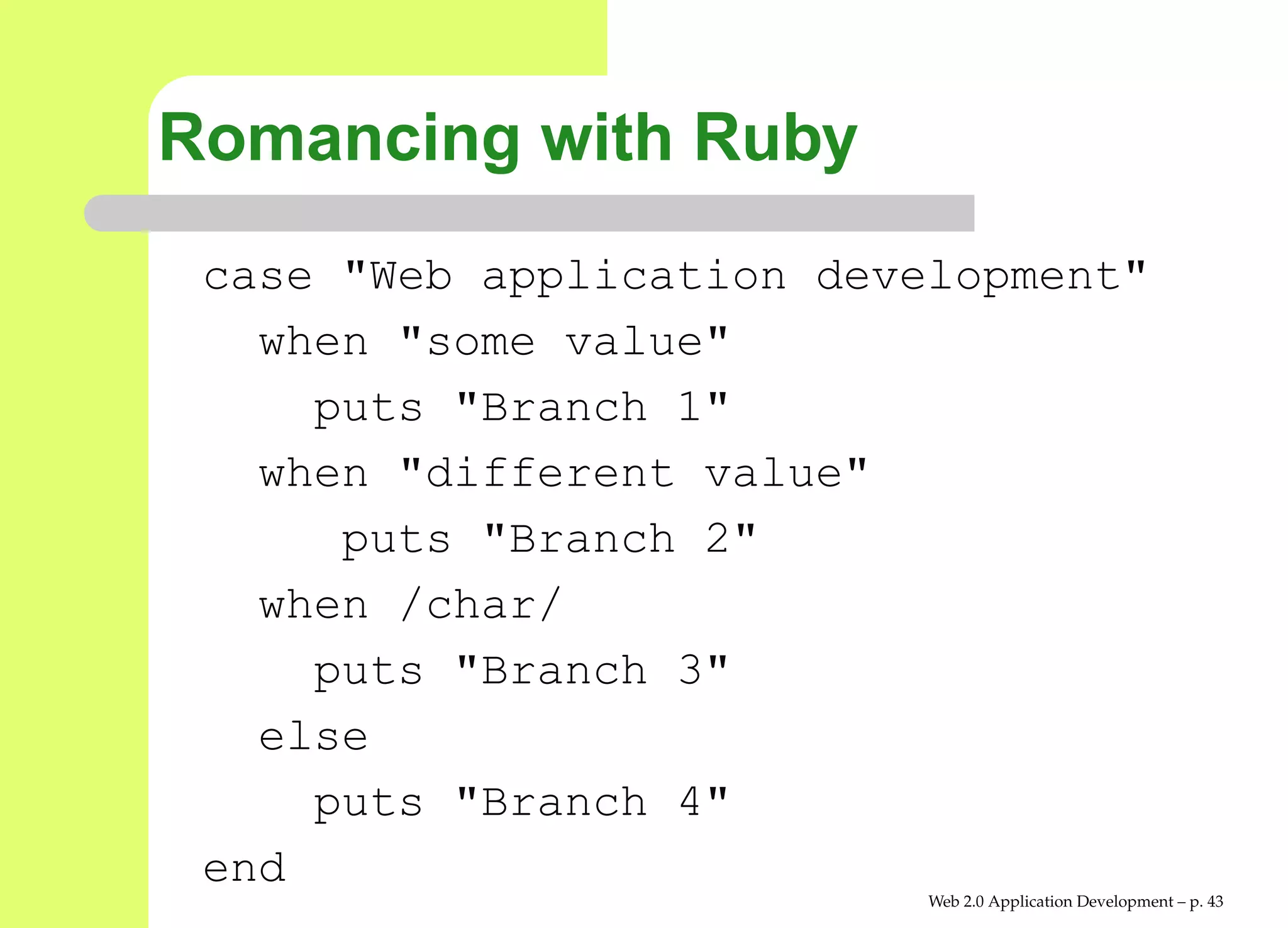 Romancing with Ruby

case "Web application development"
  when "some value"
    puts "Branch 1"
  when "different value"
     puts "Branch 2"
  when /char/
    puts "Branch 3"
  else
    puts "Branch 4"
end

Web 2.0 Application Development – p. 43